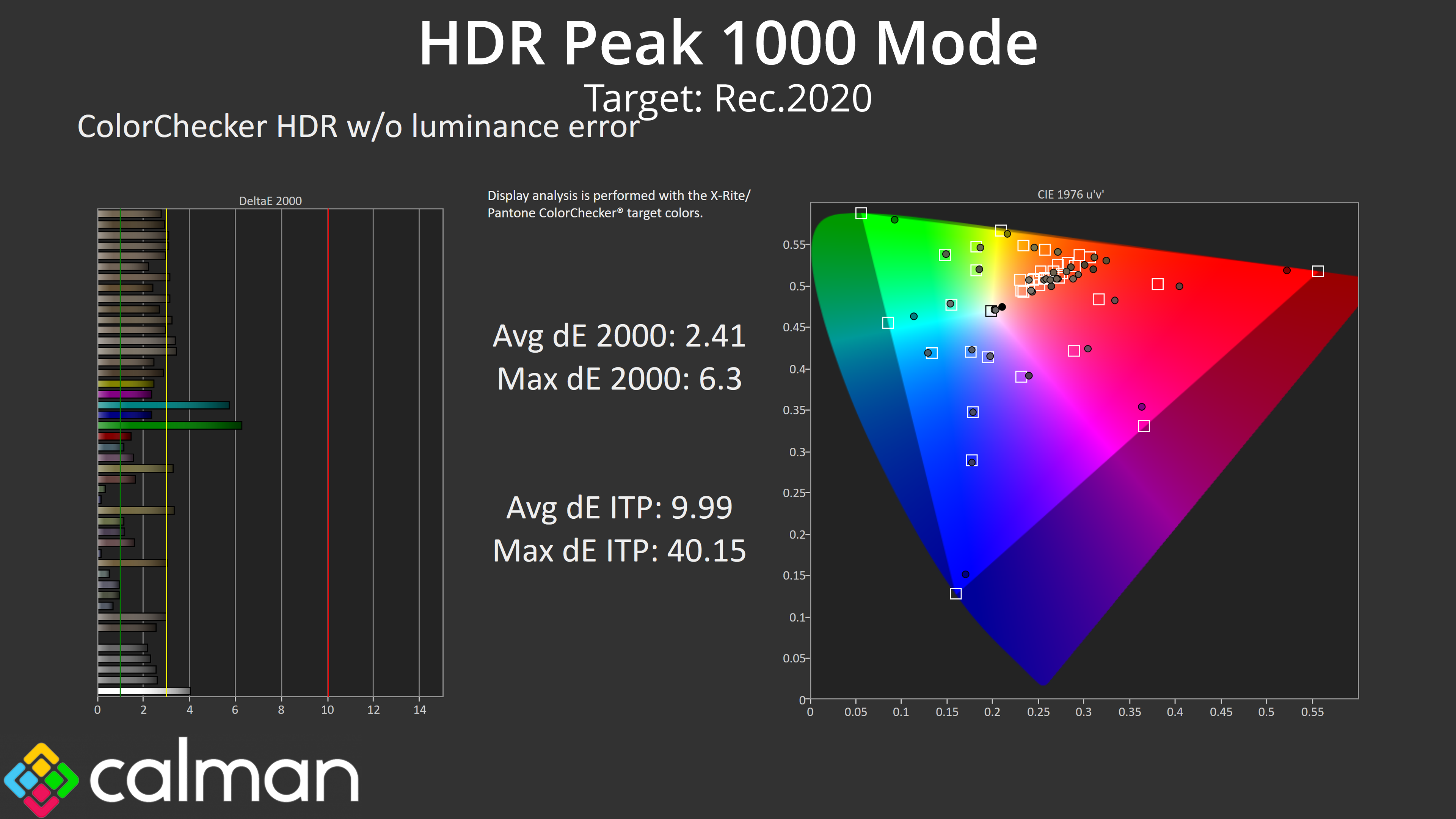 HDR Peak 1000 Mode

Target: Rec.2020

ColorChecker HDR w/o luminance error

DeltaE 2000

0 2 4 6 8 10 12 14

Display analysis is performed with the X-Rite/ Pantone ColorChecker® target colors.

Avg dE 2000: 2.41
Max dE 2000: 6.3

Avg dE ITP: 9.99
Max dE ITP: 40.15

CIE 1976 u'v'

0.55
0.5
0.45
0.4
0.35
0.3
0.25
0.2
0.15
0.1
0.05
0

0 0.05 0.1 0.15 0.2 0.25 0.3 0.35 0.4 0.45 0.5 0.55

calman